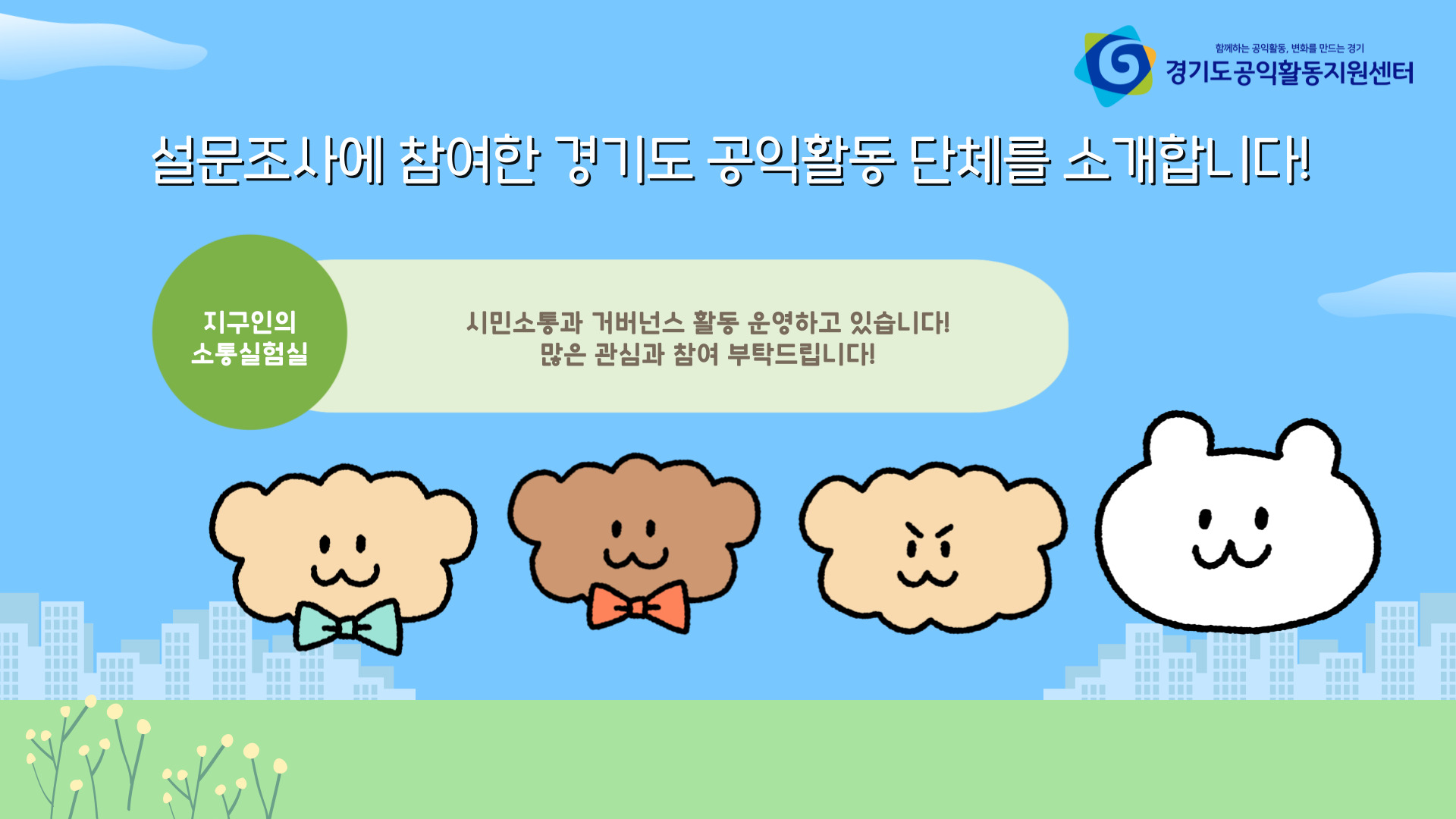 함께하는 공익활동, 변화를 만드는 경기
경기도공익활동지원센터

설문조사에 참여한 경기도 공익활동 단체를 소개합니다!

지구인의
소통실험실

시민소통과 거버넌스 활동 운영하고 있습니다!
많은 관심과 참여 부탁드립니다!